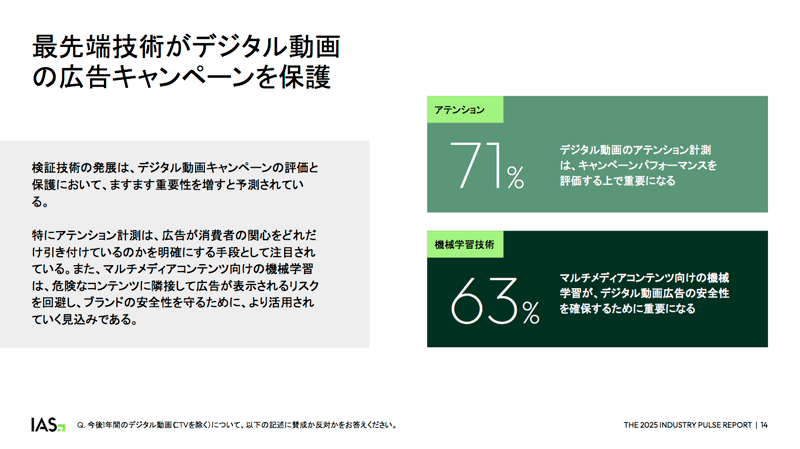 最先端技術がデジタル動画の広告キャンペーンを保護

検証技術の発展は、デジタル動画キャンペーンの評価と保護において、ますます重要性を増すと予測されている。

特にアテンション計測は、広告が消費者の関心をどれだけ引き付けているのかを明確にする手段として注目されている。また、マルチメディアコンテンツ向けの機械学習は、危険なコンテンツに隣接して広告が表示されるリスクを回避し、ブランドの安全性を守るために、より活用されていく見込みである。

アテンション

71%

デジタル動画のアテンション計測は、キャンペーンパフォーマンスを評価する上で重要になる

機械学習技術

63%

マルチメディアコンテンツ向けの機械学習が、デジタル動画広告の安全性を確保するために重要になる

IAS

Q. 今後1年間のデジタル動画(CTVを除く)について、以下の記述に賛成か反対かをお答えください。

THE 2025 INDUSTRY PULSE REPORT | 14